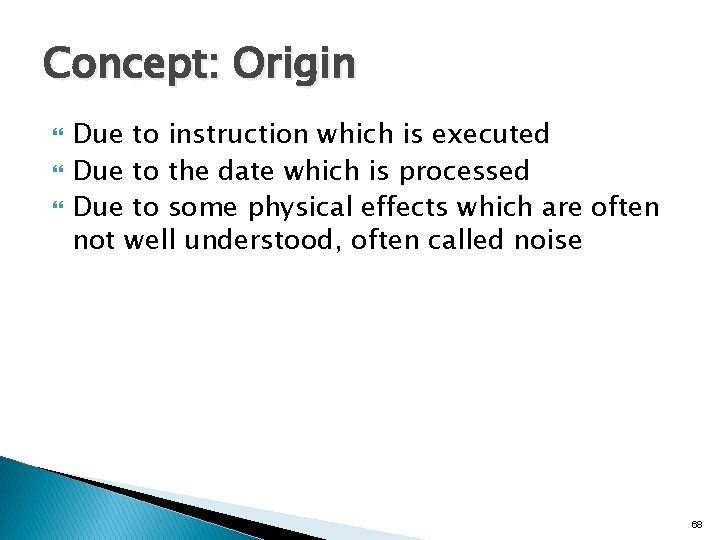 Concept: Origin

Due to instruction which is executed

Due to the date which is processed

Due to some physical effects which are often not well understood, often called noise

68